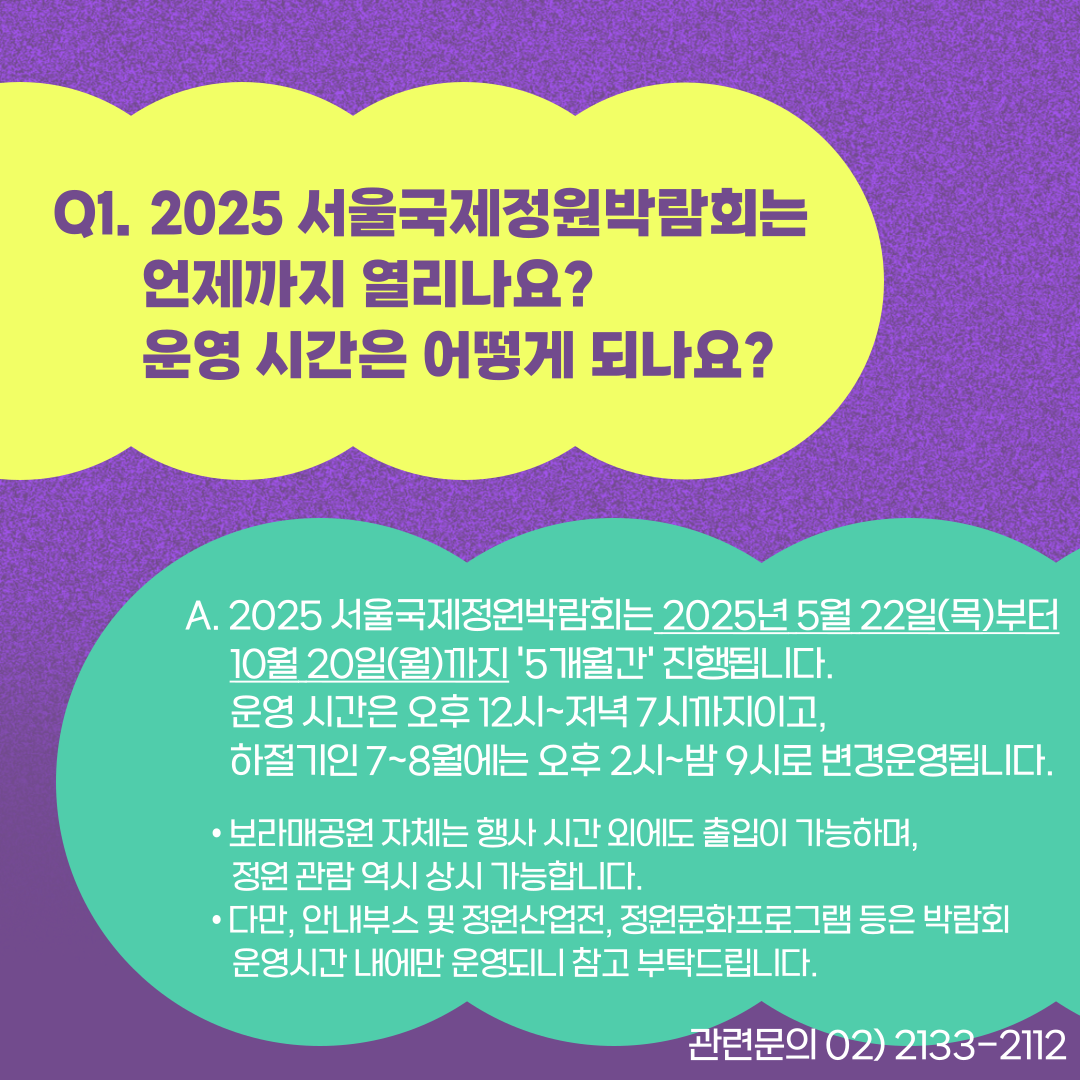 Q1. 2025 서울국제정원박람회는 언제까지 열리나요? 운영 시간은 어떻게 되나요?

A. 2025 서울국제정원박람회는 2025년 5월 22일(목)부터 10월 20일(월)까지 '5개월간' 진행됩니다. 운영 시간은 오후 12시~저녁 7시까지이고, 하절기인 7~8월에는 오후 2시~밤 9시로 변경운영됩니다.

• 보라매공원 자체는 행사 시간 외에도 출입이 가능하며, 정원 관람 역시 상시 가능합니다.
• 다만, 안내부스 및 정원산업전, 정원문화프로그램 등은 박람회 운영시간 내에만 운영되니 참고 부탁드립니다.

관련문의 02) 2133-2112